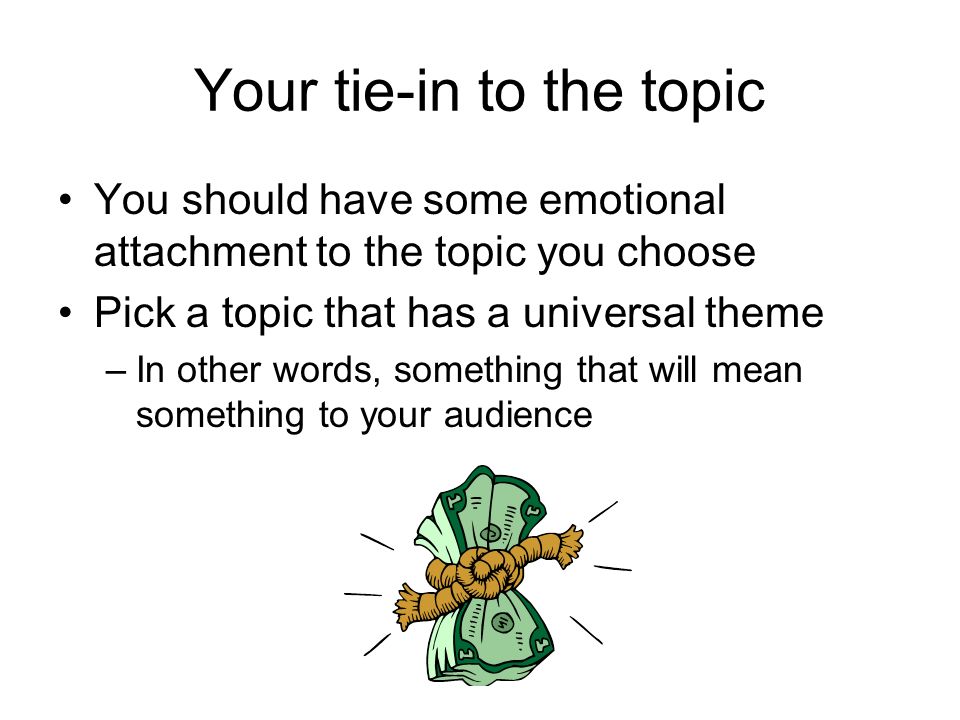 Your tie-in to the topic

• You should have some emotional attachment to the topic you choose
• Pick a topic that has a universal theme
– In other words, something that will mean something to your audience